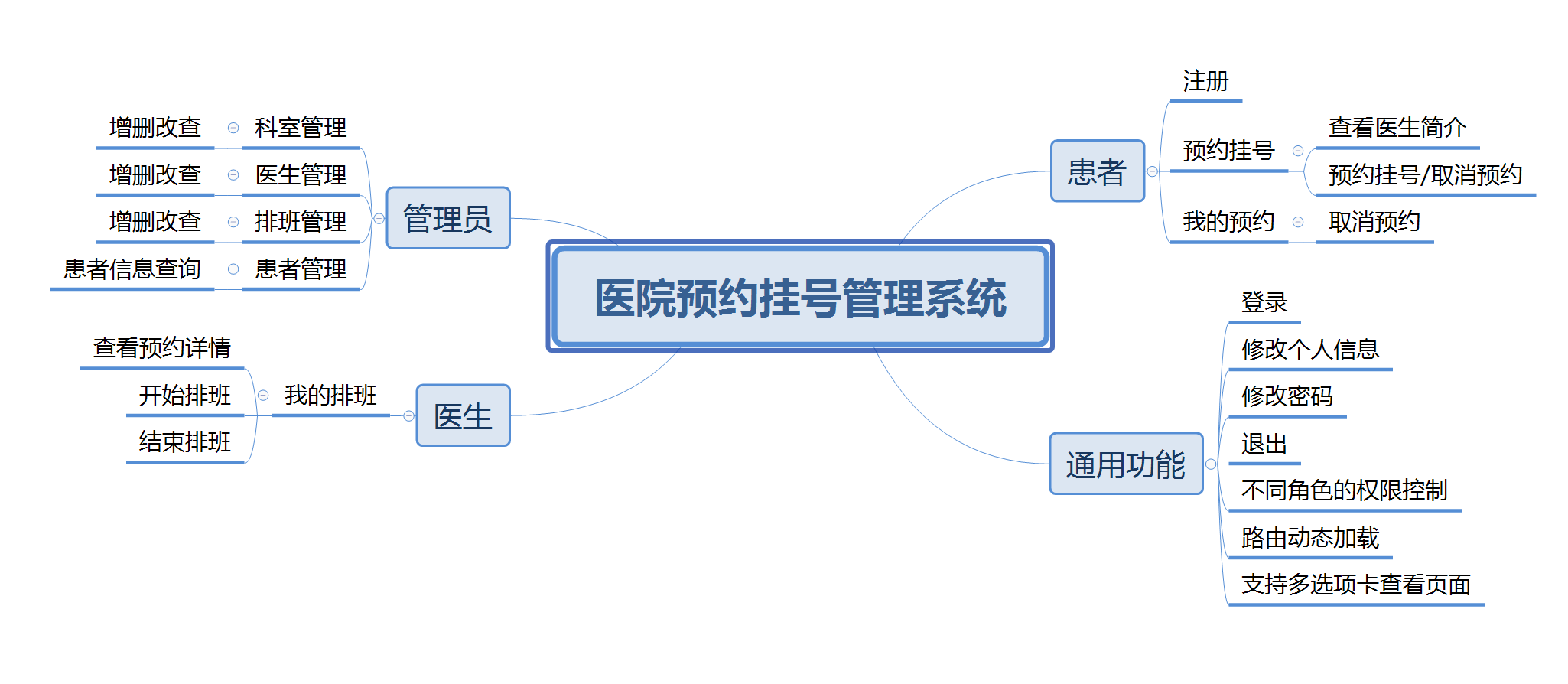 医院预约挂号管理系统

管理员
科室管理
增删改查
医生管理
增删改查
排班管理
增删改查
患者管理
患者信息查询

医生
我的排班
查看预约详情
开始排班
结束排班

患者
注册
预约挂号
查看医生简介
预约挂号/取消预约
我的预约
取消预约

通用功能
登录
修改个人信息
修改密码
退出
不同角色的权限控制
路由动态加载
支持多选项卡查看页面